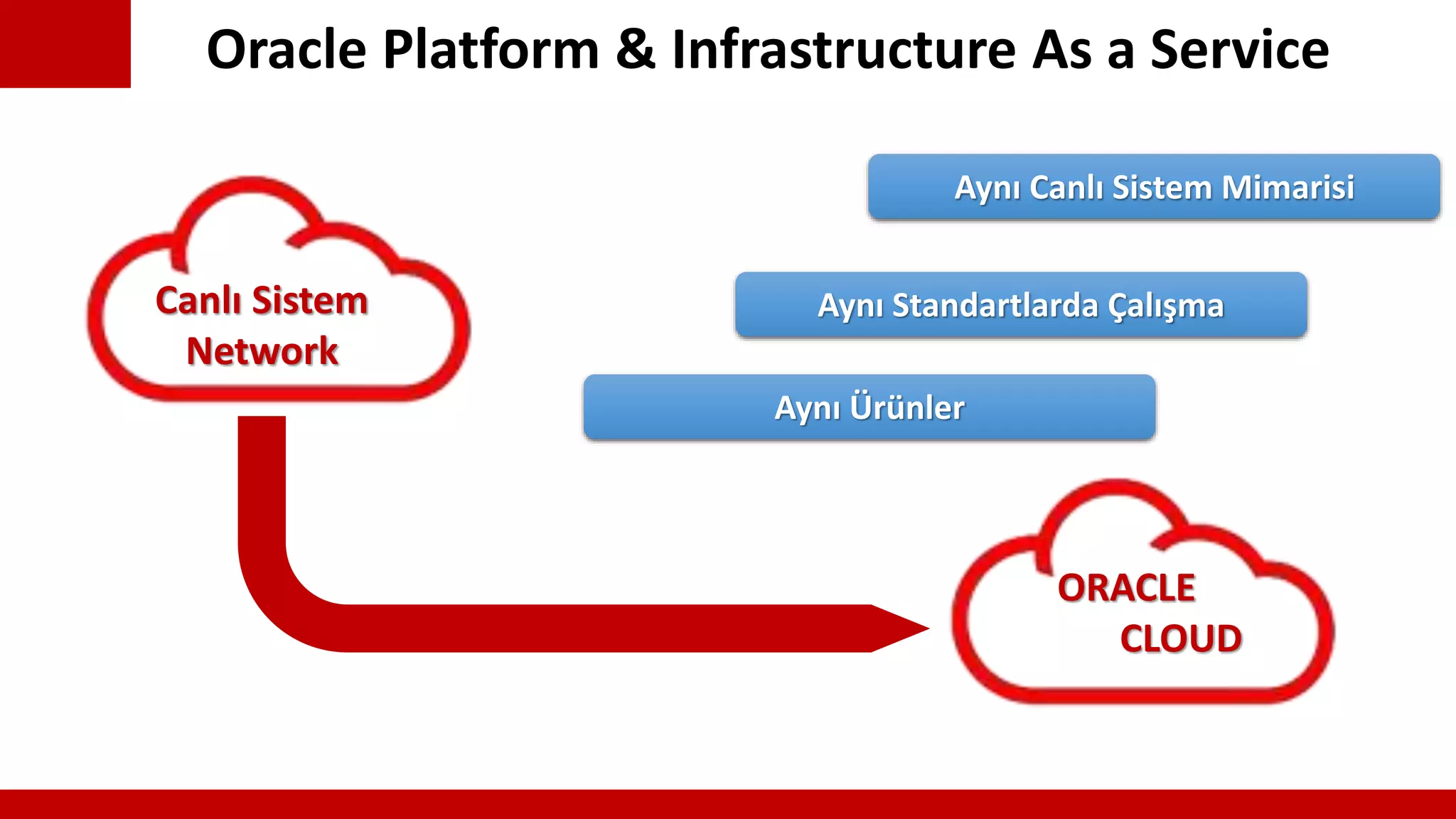 Oracle Platform & Infrastructure As a Service

Canlı Sistem
Network

Aynı Canlı Sistem Mimarisi

Aynı Standartlarda Çalışma

Aynı Ürünler

ORACLE
CLOUD